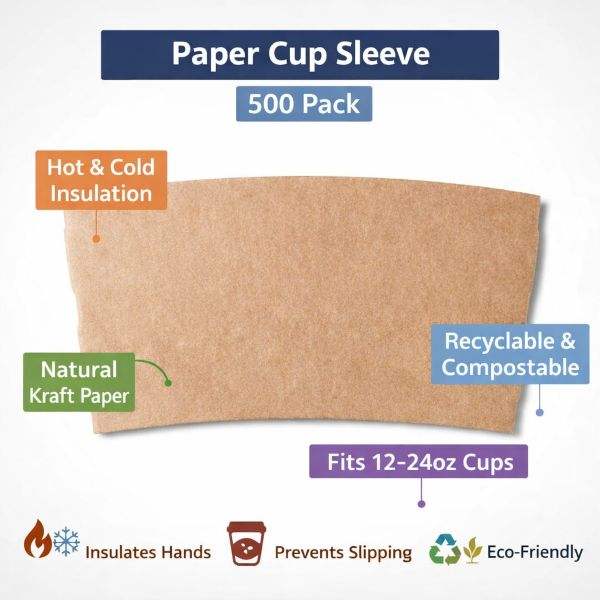 Paper Cup Sleeve

500 Pack

Hot & Cold Insulation

Natural Kraft Paper

Recyclable & Compostable

Fits 12-24oz Cups

Insulates Hands

Prevents Slipping

Eco-Friendly